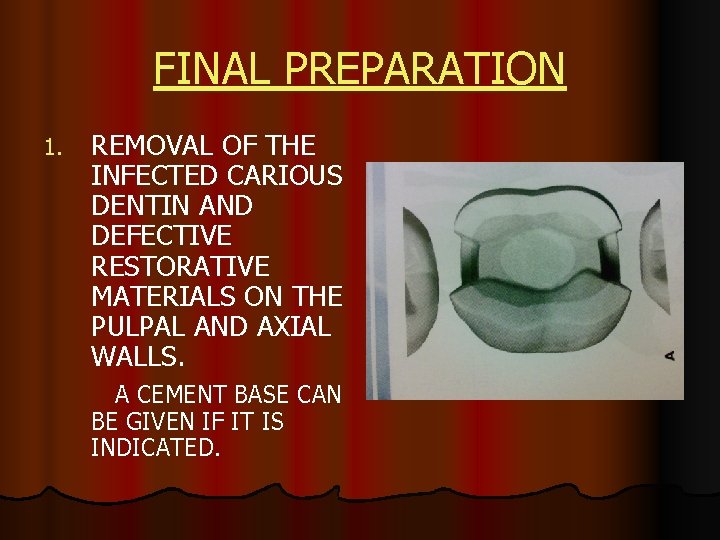 FINAL PREPARATION

1. REMOVAL OF THE INFECTED CARIOUS DENTIN AND DEFECTIVE RESTORATIVE MATERIALS ON THE PULPAL AND AXIAL WALLS.

A CEMENT BASE CAN BE GIVEN IF IT IS INDICATED.

A